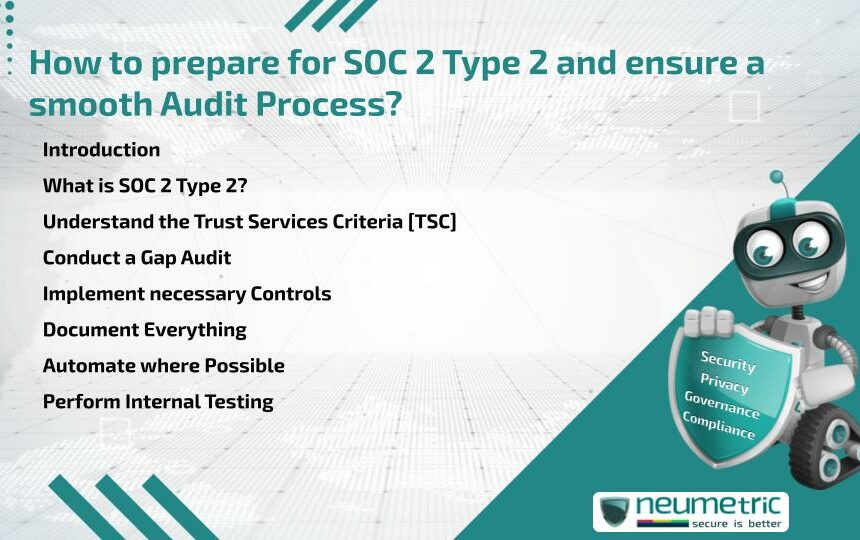 How to prepare for SOC 2 Type 2 and ensure a smooth Audit Process?

Introduction

What is SOC 2 Type 2?

Understand the Trust Services Criteria [TSC]

Conduct a Gap Audit

Implement necessary Controls

Document Everything

Automate where Possible

Perform Internal Testing

Security
Privacy
Governance
Compliance

neumetric
secure is better